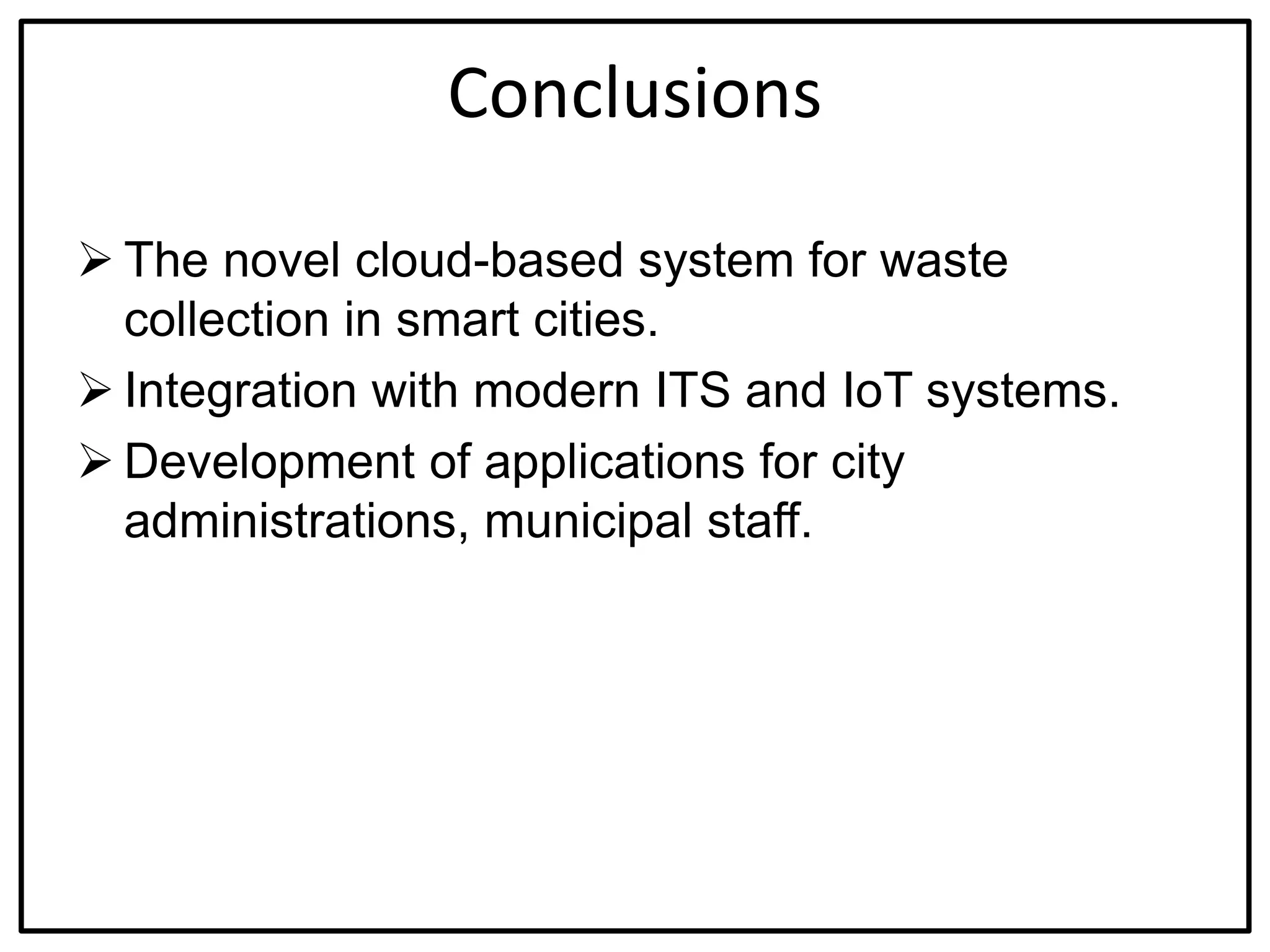 Conclusions

➢ The novel cloud-based system for waste collection in smart cities.

➢ Integration with modern ITS and IoT systems.

➢ Development of applications for city administrations, municipal staff.